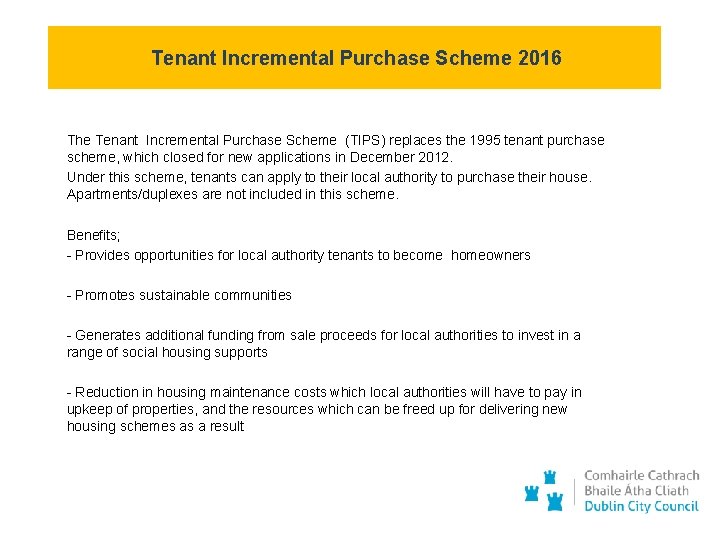 Tenant Incremental Purchase Scheme 2016

The Tenant Incremental Purchase Scheme (TIPS) replaces the 1995 tenant purchase scheme, which closed for new applications in December 2012.

Under this scheme, tenants can apply to their local authority to purchase their house. Apartments/duplexes are not included in this scheme.

Benefits;

- Provides opportunities for local authority tenants to become homeowners

- Promotes sustainable communities

- Generates additional funding from sale proceeds for local authorities to invest in a range of social housing supports

- Reduction in housing maintenance costs which local authorities will have to pay in upkeep of properties, and the resources which can be freed up for delivering new housing schemes as a result

Comhairle Cathrach
Bhaile Átha Cliath
Dublin City Council